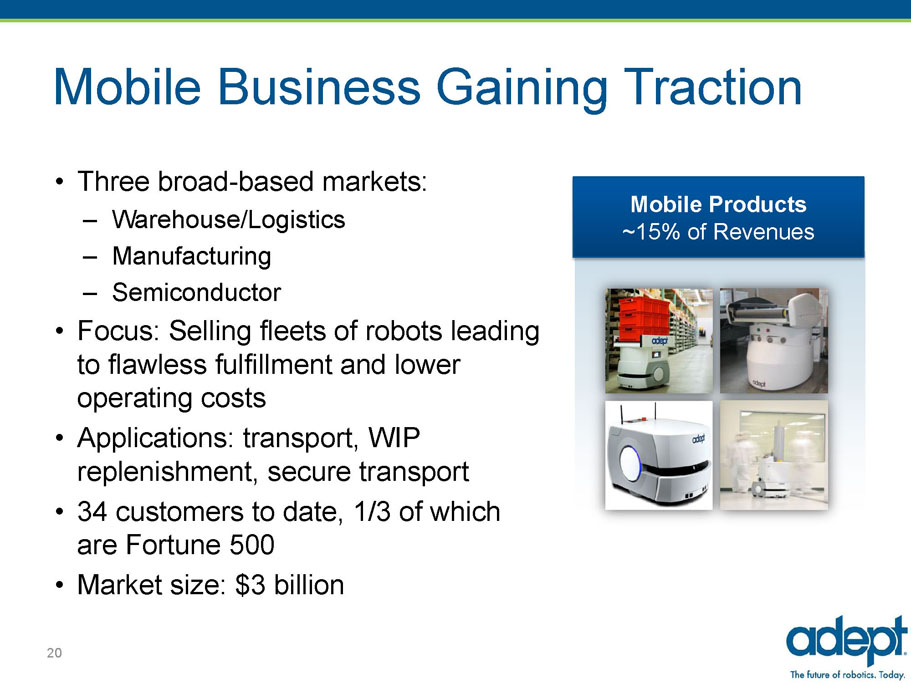 Mobile Business Gaining Traction

• Three broad-based markets:
– Warehouse/Logistics
– Manufacturing
– Semiconductor
• Focus: Selling fleets of robots leading to flawless fulfillment and lower operating costs
• Applications: transport, WIP replenishment, secure transport
• 34 customers to date, 1/3 of which are Fortune 500
• Market size: \$3 billion

Mobile Products
~15% of Revenues

adept
adept
adept

20

adept
The future of robotics. Today.